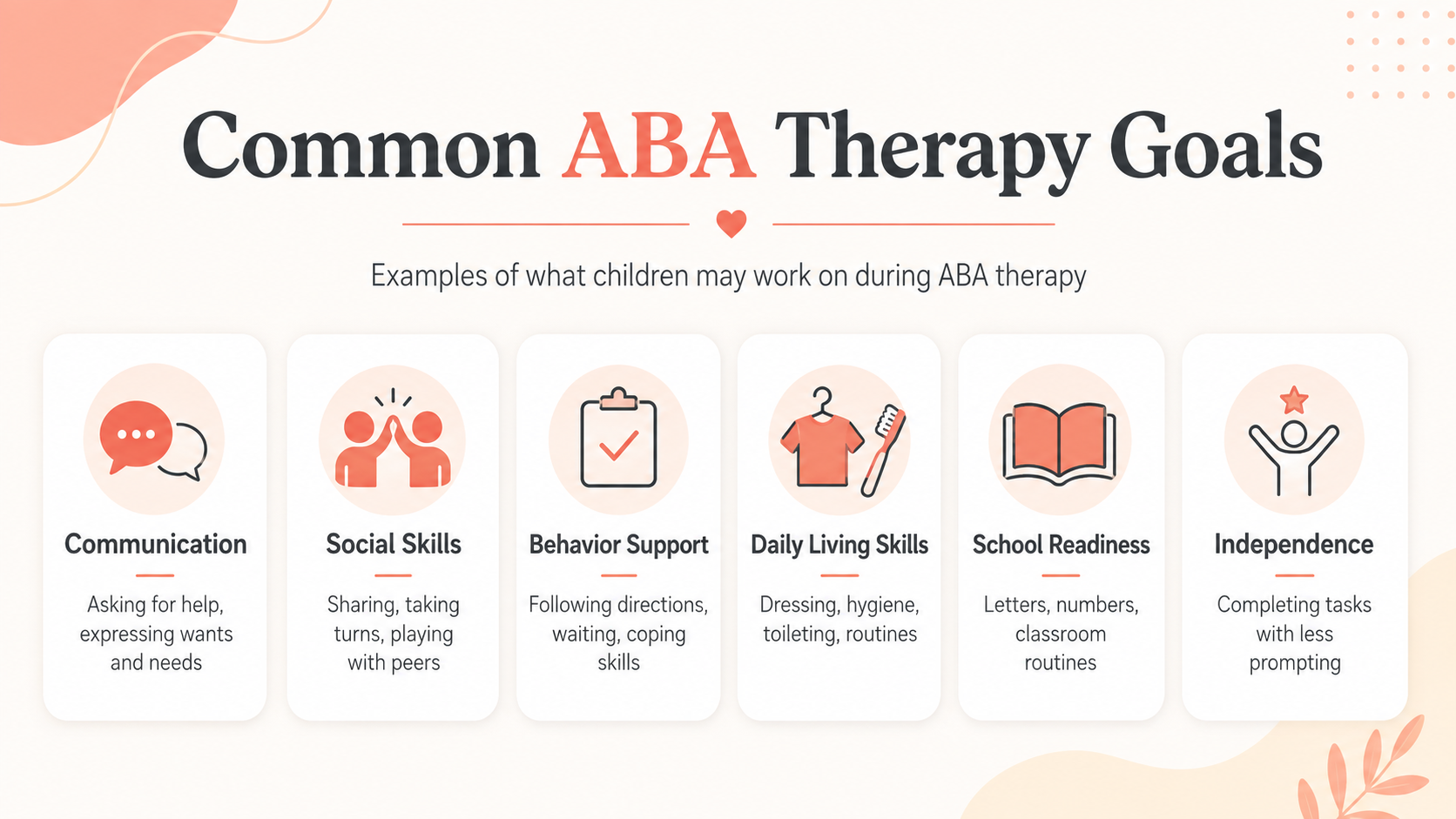 Common ABA Therapy Goals

Examples of what children may work on during ABA therapy

Communication

Asking for help, expressing wants and needs

Social Skills

Sharing, taking turns, playing with peers

Behavior Support

Following directions, waiting, coping skills

Daily Living Skills

Dressing, hygiene, toileting, routines

School Readiness

Letters, numbers, classroom routines

Independence

Completing tasks with less prompting